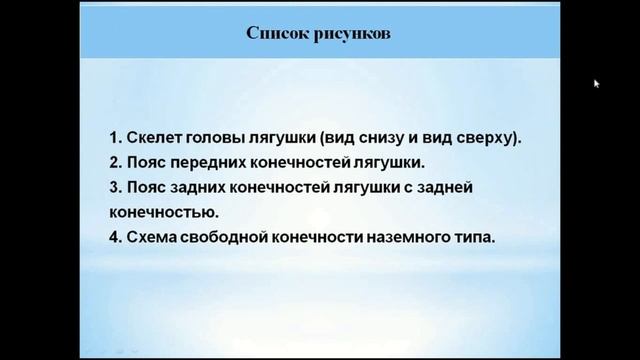 Список рисунков

1. Скелет головы лягушки (вид снизу и вид сверху).
2. Пояс передних конечностей лягушки.
3. Пояс задних конечностей лягушки с задней конечностью.
4. Схема свободной конечности наземного типа.